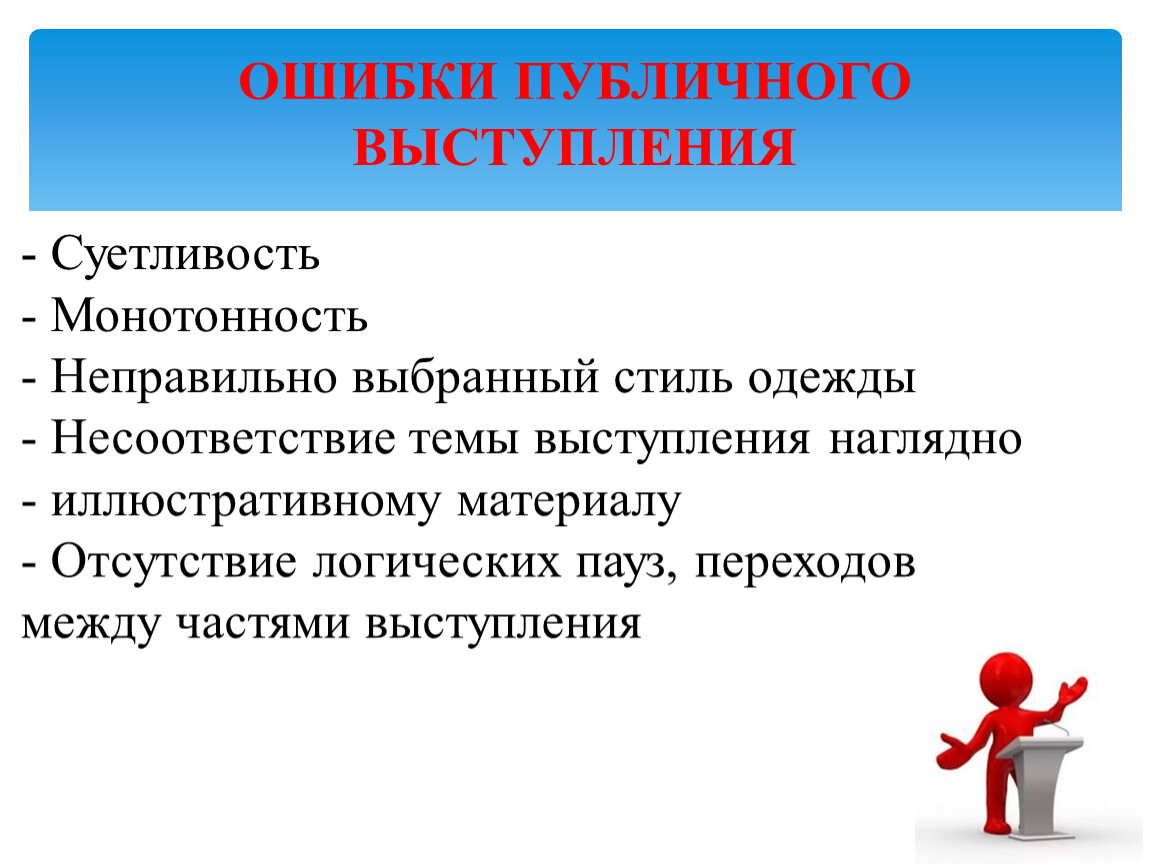 ОШИБКИ ПУБЛИЧНОГО ВЫСТУПЛЕНИЯ

- Суетливость
- Монотонность
- Неправильно выбранный стиль одежды
- Несоответствие темы выступления наглядно
- иллюстративному материалу
- Отсутствие логических пауз, переходов между частями выступления